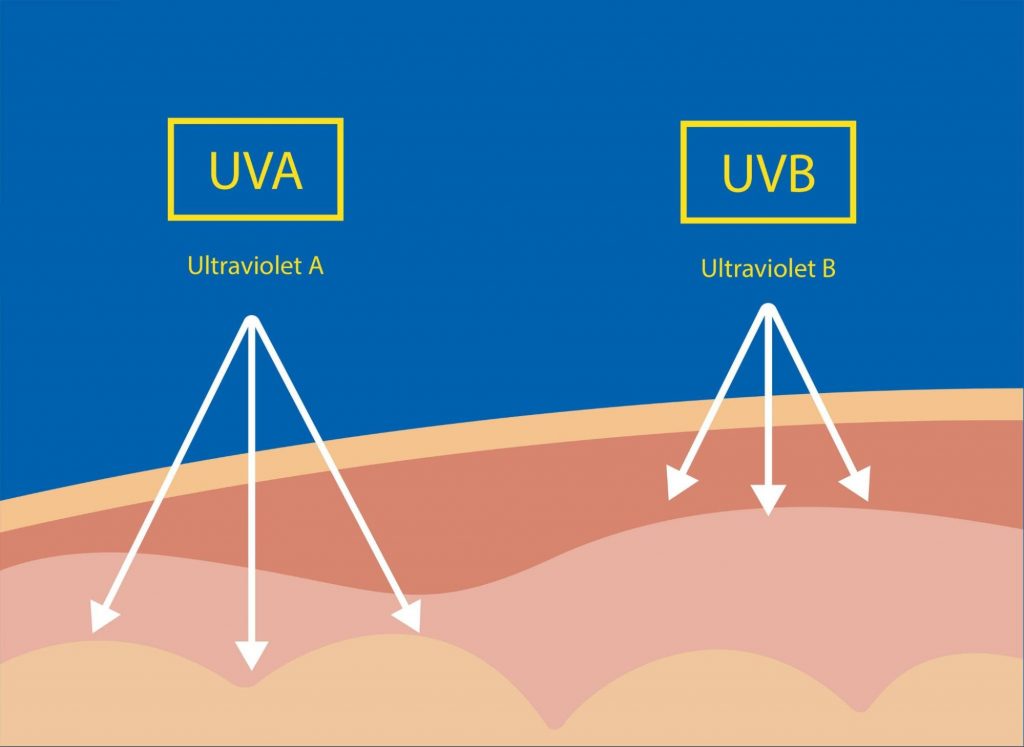 UVA

Ultraviolet A

UVB

Ultraviolet B